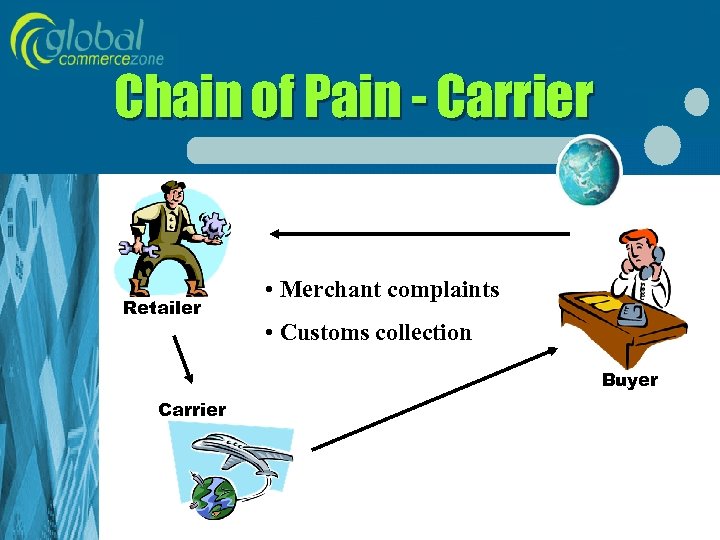 global commercezone

Chain of Pain - Carrier

Retailer

• Merchant complaints

• Customs collection

Buyer

Carrier